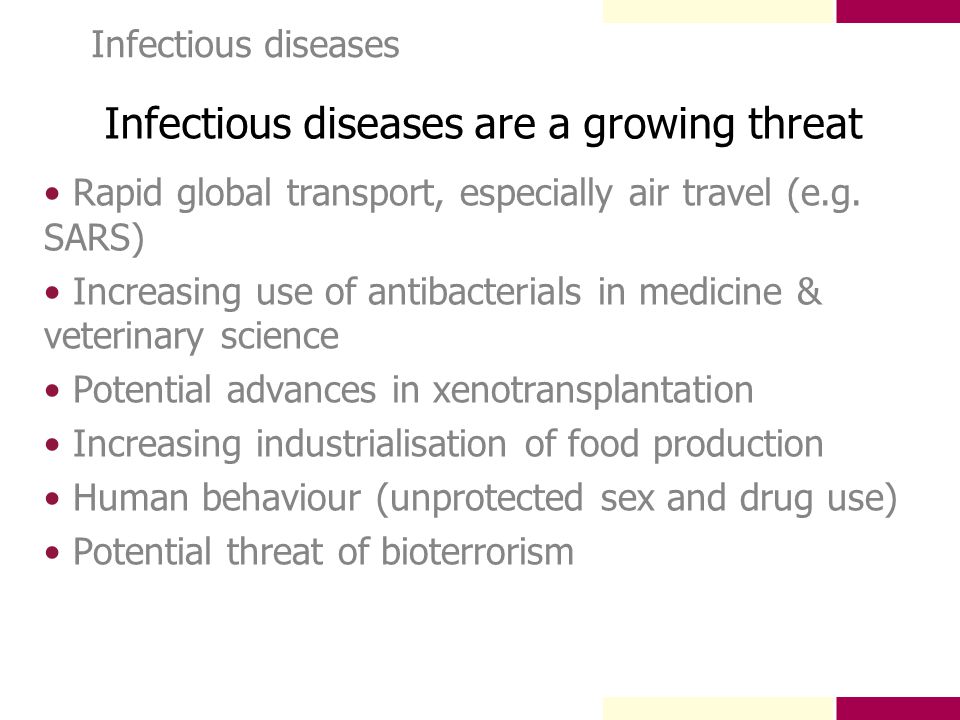 Infectious diseases

Infectious diseases are a growing threat

• Rapid global transport, especially air travel (e.g. SARS)

• Increasing use of antibacterials in medicine & veterinary science

• Potential advances in xenotransplantation

• Increasing industrialisation of food production

• Human behaviour (unprotected sex and drug use)

• Potential threat of bioterrorism